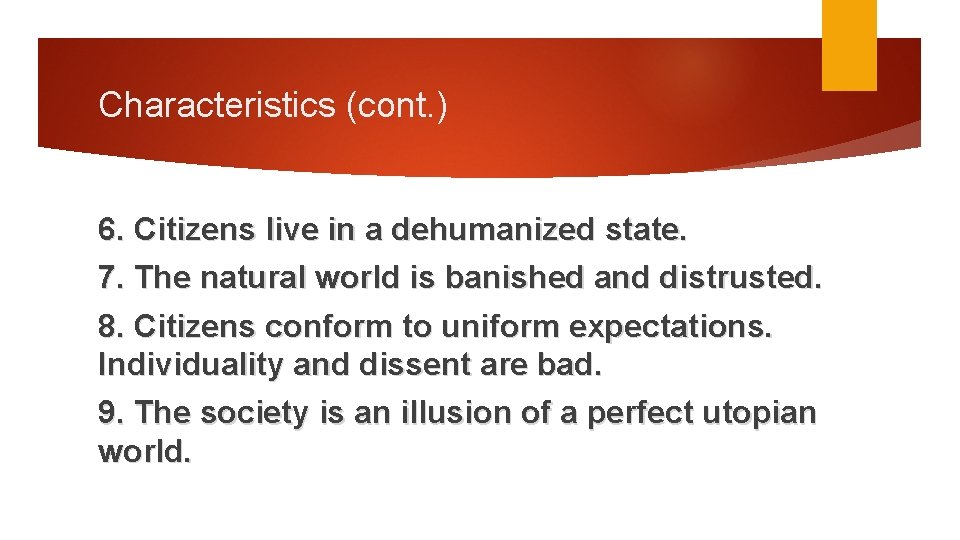 Characteristics (cont.)

6. Citizens live in a dehumanized state.

7. The natural world is banished and distrusted.

8. Citizens conform to uniform expectations. Individuality and dissent are bad.

9. The society is an illusion of a perfect utopian world.